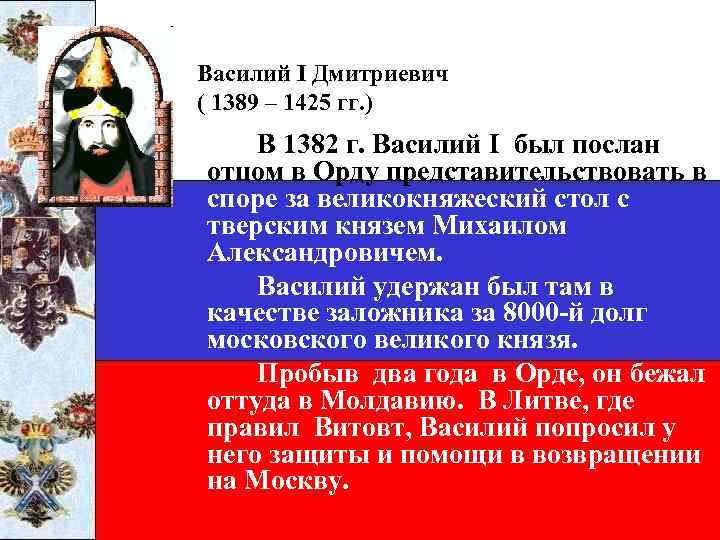 Василий I Дмитриевич
( 1389 – 1425 гг.)

В 1382 г. Василий I был послан отцом в Орду представительствовать в споре за великокняжеский стол с тверским князем Михаилом Александровичем.

Василий удержан был там в качестве заложника за 8000-й долг московского великого князя.

Пробыв два года в Орде, он бежал оттуда в Молдавию. В Литве, где правил Витовт, Василий попросил у него защиты и помощи в возвращении на Москву.